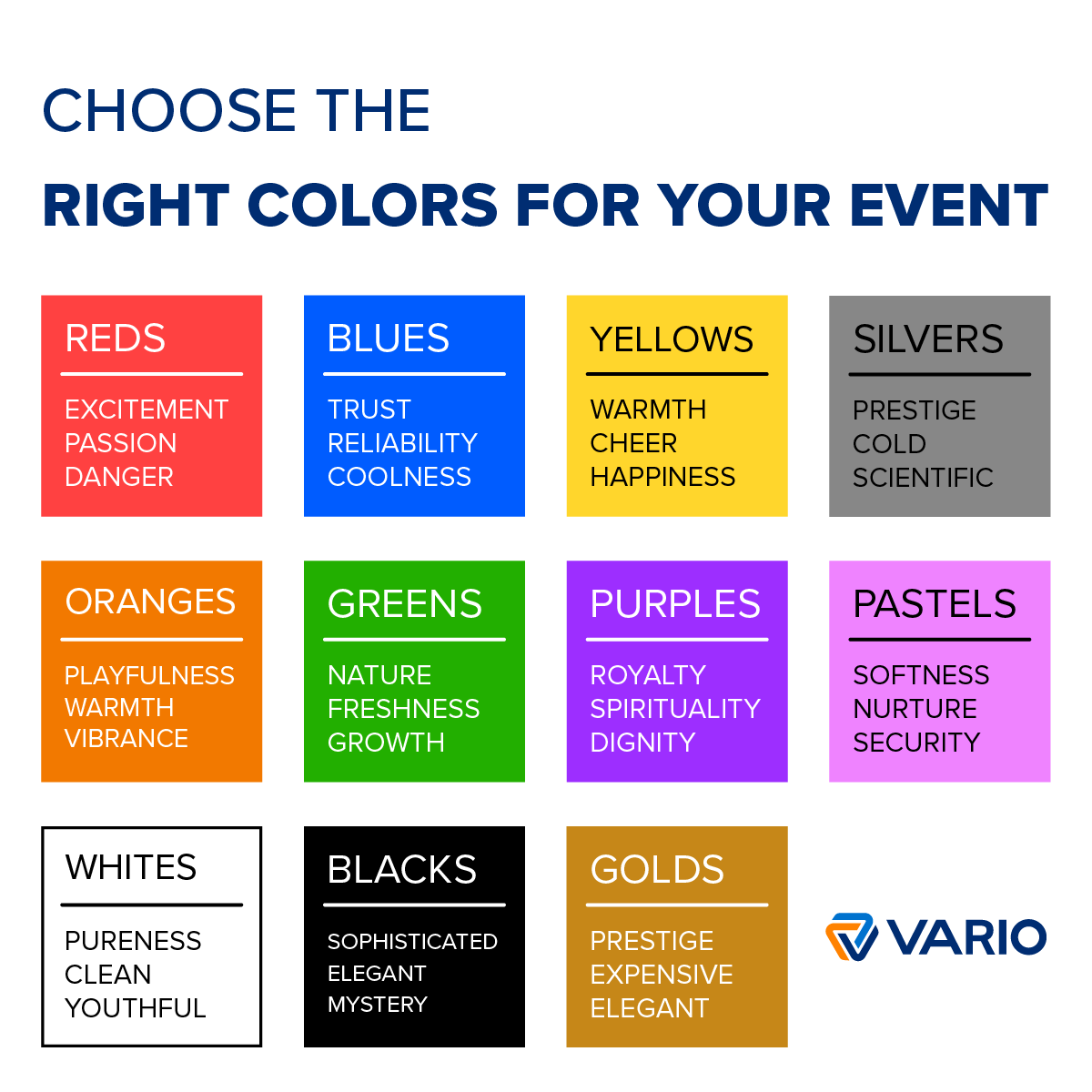 CHOOSE THE
RIGHT COLORS FOR YOUR EVENT

REDS
EXCITEMENT
PASSION
DANGER

BLUES
TRUST
RELIABILITY
COOLNESS

YELLOWS
WARMTH
CHEER
HAPPINESS

SILVERS
PRESTIGE
COLD
SCIENTIFIC

ORANGES
PLAYFULNESS
WARMTH
VIBRANCE

GREENS
NATURE
FRESHNESS
GROWTH

PURPLES
ROYALTY
SPIRITUALITY
DIGNITY

PASTELS
SOFTNESS
NURTURE
SECURITY

WHITES
PURENESS
CLEAN
YOUTHFUL

BLACKS
SOPHISTICATED
ELEGANT
MYSTERY

GOLDS
PRESTIGE
EXPENSIVE
ELEGANT

VARIO